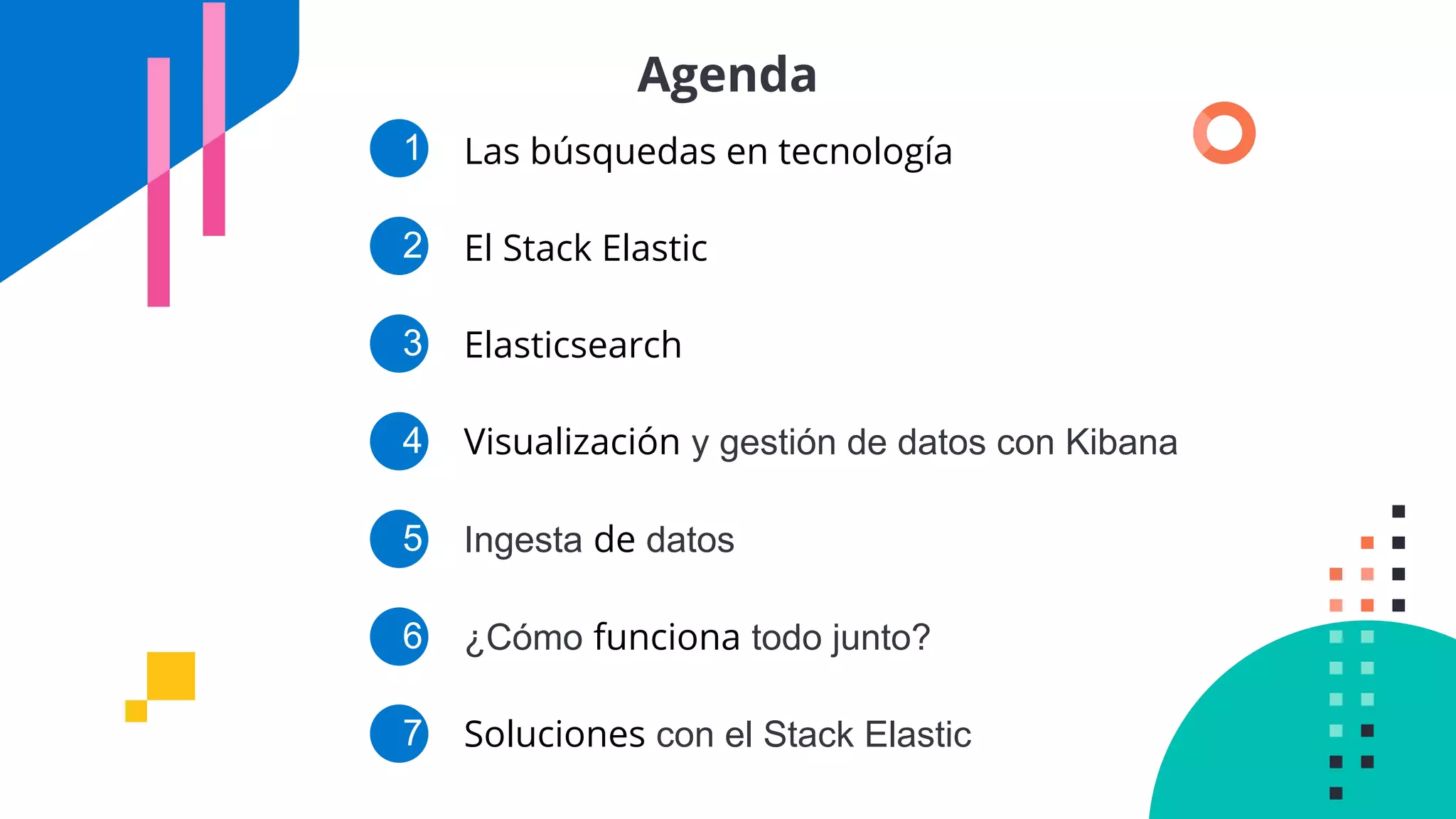 Agenda

1 Las búsquedas en tecnología

2 El Stack Elastic

3 Elasticsearch

4 Visualización y gestión de datos con Kibana

5 Ingesta de datos

6 ¿Cómo funciona todo junto?

7 Soluciones con el Stack Elastic